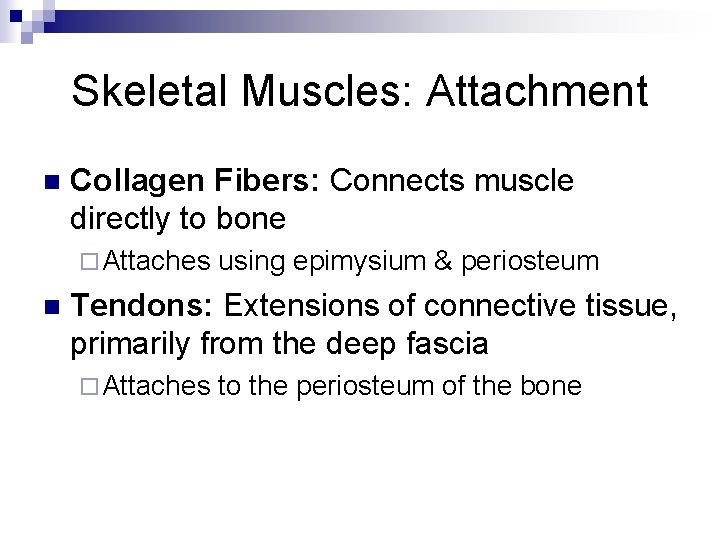 Skeletal Muscles: Attachment

Collagen Fibers: Connects muscle directly to bone

Attaches using epimysium & periosteum

Tendons: Extensions of connective tissue, primarily from the deep fascia

Attaches to the periosteum of the bone